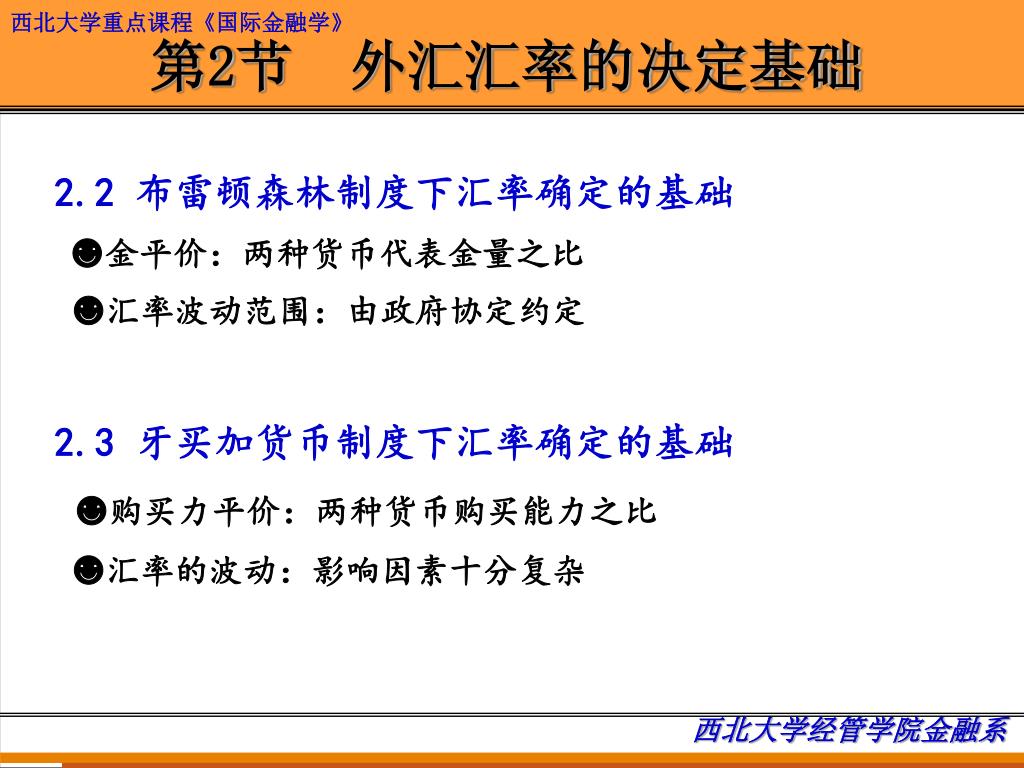 西北大学重点课程《国际金融学》

第2节　外汇汇率的决定基础

2.2 布雷顿森林制度下汇率确定的基础

☻金平价：两种货币代表金量之比

☻汇率波动范围：由政府协定约定

2.3 牙买加货币制度下汇率确定的基础

☻购买力平价：两种货币购买能力之比

☻汇率的波动：影响因素十分复杂

西北大学经管学院金融系